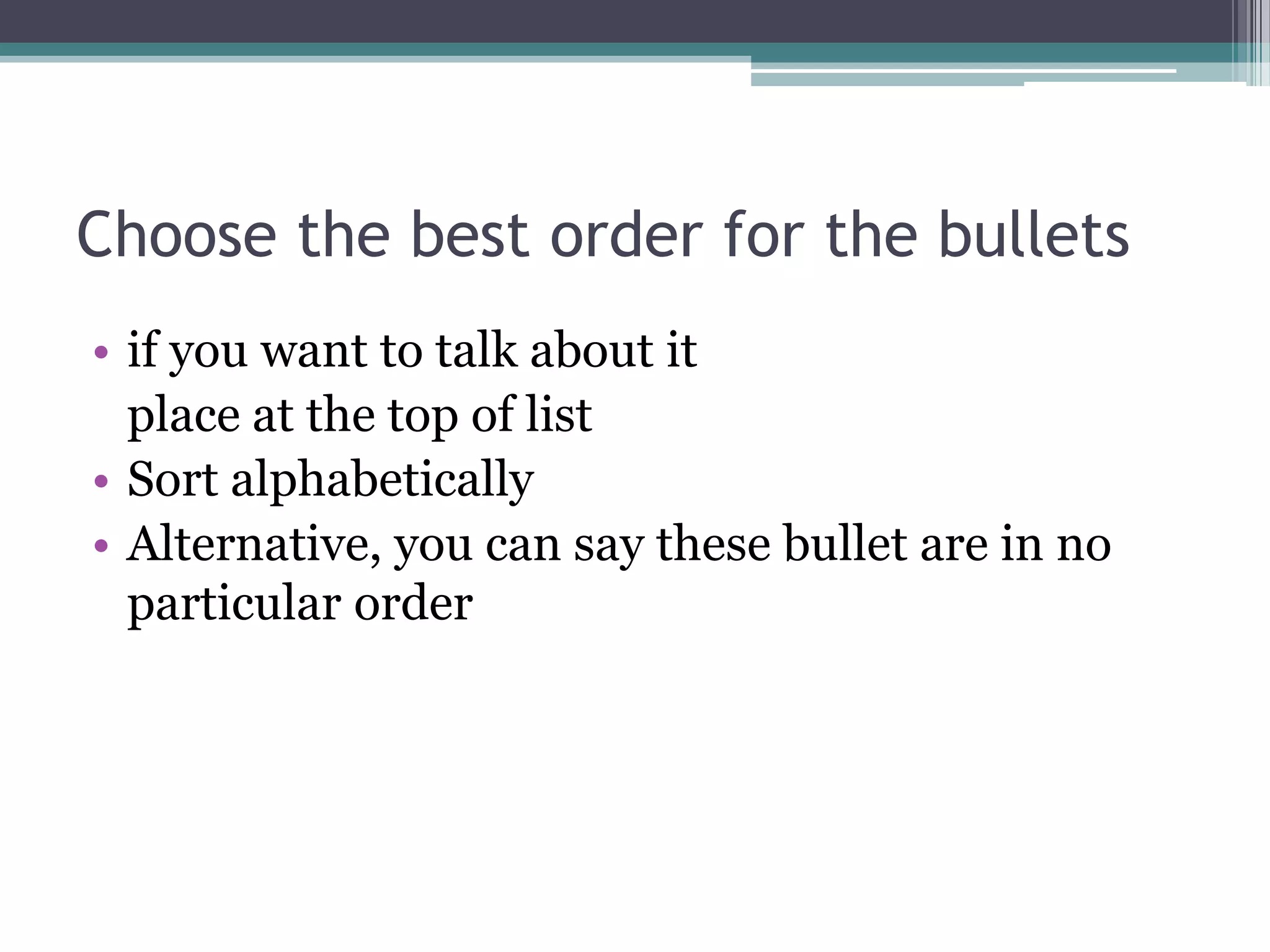 Choose the best order for the bullets

• if you want to talk about it
place at the top of list
• Sort alphabetically
• Alternative, you can say these bullet are in no particular order